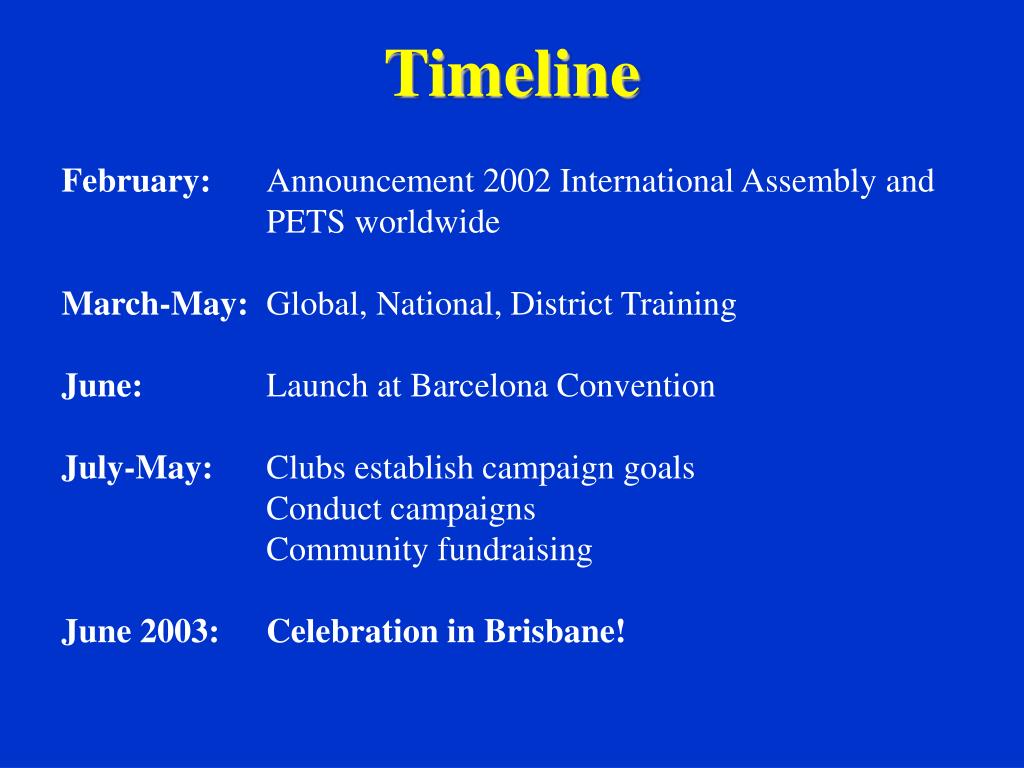 Timeline

February: Announcement 2002 International Assembly and PETS worldwide

March-May: Global, National, District Training

June: Launch at Barcelona Convention

July-May: Clubs establish campaign goals
Conduct campaigns
Community fundraising

June 2003: Celebration in Brisbane!